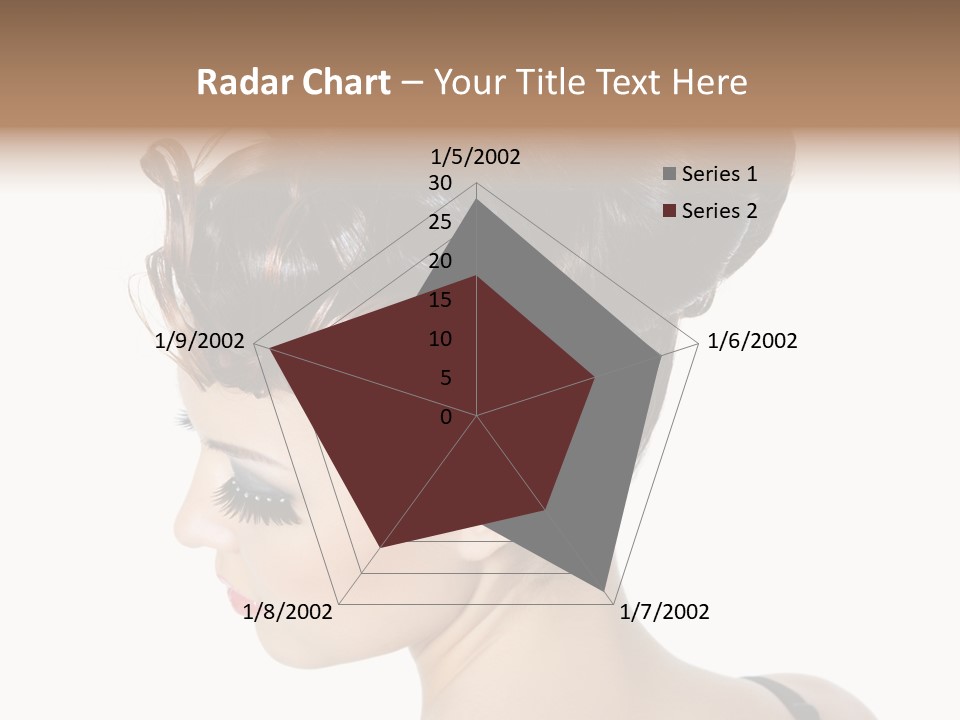 Radar Chart – Your Title Text Here

1/5/2002
30
25
20
15
10
5
0
1/6/2002
1/7/2002
1/8/2002
1/9/2002

Series 1
Series 2